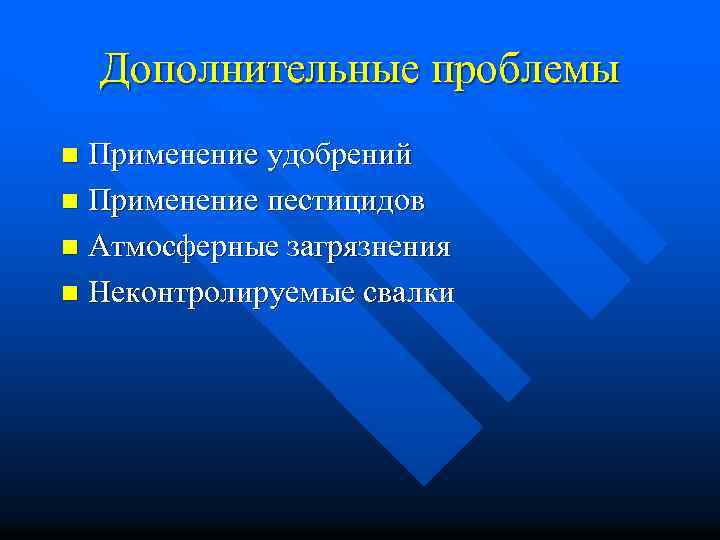 Дополнительные проблемы

- Применение удобрений
- Применение пестицидов
- Атмосферные загрязнения
- Неконтролируемые свалки